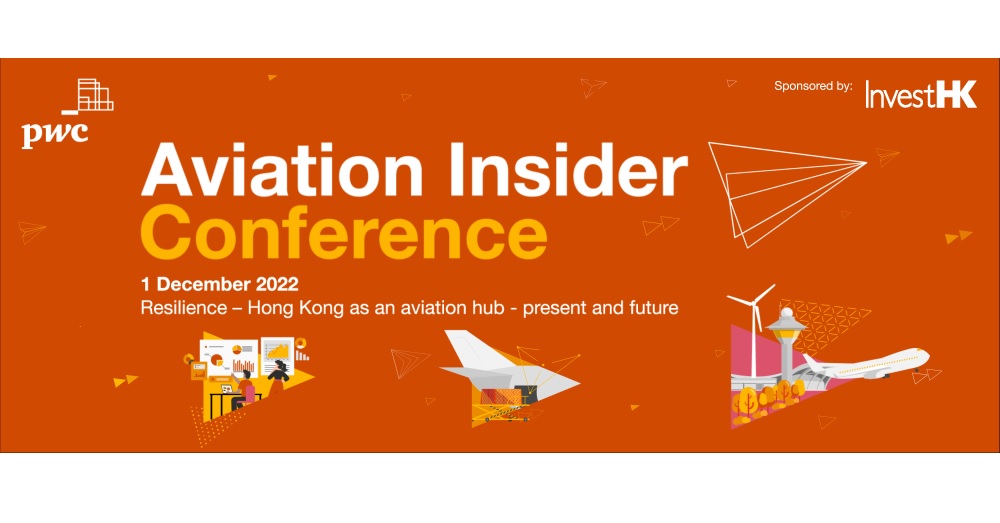 pwc

Sponsored by: InvestHK

Aviation Insider Conference

1 December 2022

Resilience – Hong Kong as an aviation hub - present and future